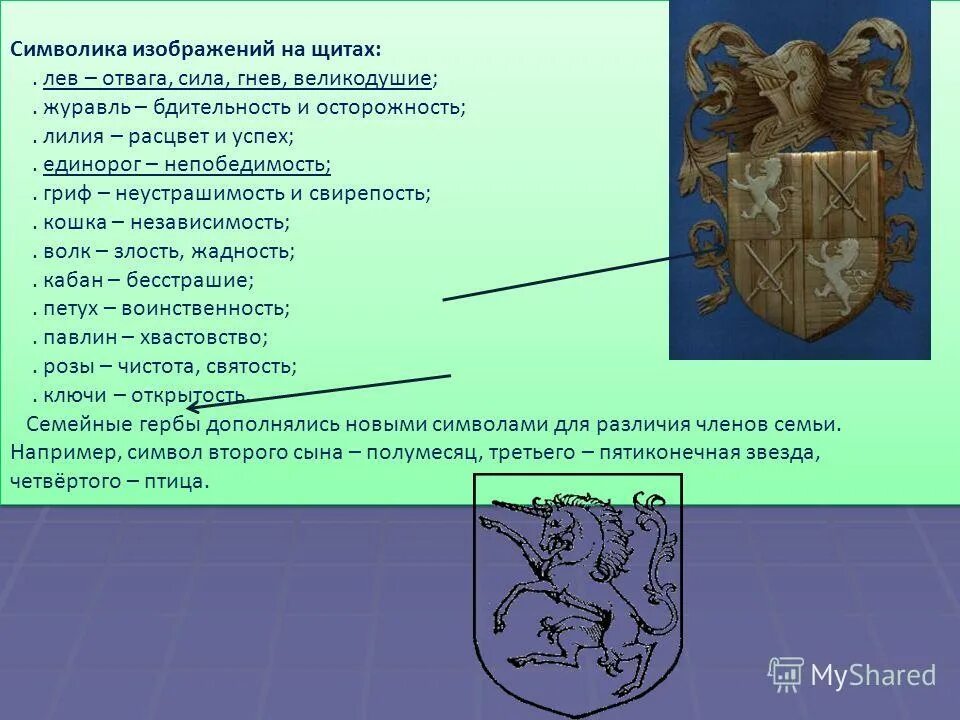 Символика изображений на щитах:

. лев – отвага, сила, гнев, великодушие;

. журавль – бдительность и осторожность;

. лилия – расцвет и успех;

. единорог – непобедимость;

. гриф – неустрашимость и свирепость;

. кошка – независимость;

. волк – злость, жадность;

. кабан – бесстрашие;

. петух – воинственность;

. павлин – хвастовство;

. розы – чистота, святость;

. ключи – открытость.

Семейные гербы дополнялись новыми символами для различия членов семьи. Например, символ второго сына – полумесяц, третьего – пятиконечная звезда, четвёртого – птица.

MyShared